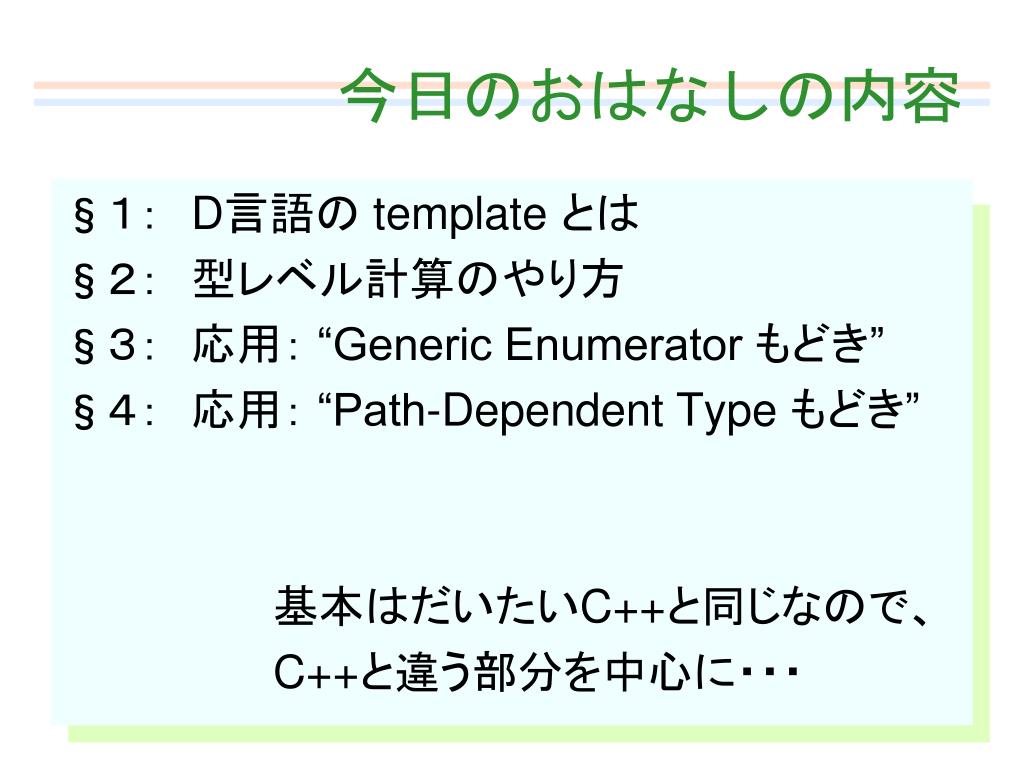 今日のおはなしの内容

§１: D言語の template とは
§２: 型レベル計算のやり方
§３: 応用: “Generic Enumerator もどき”
§４: 応用: “Path-Dependent Type もどき”

基本はだいたいC++と同じなので、
C++と違う部分を中心に・・・